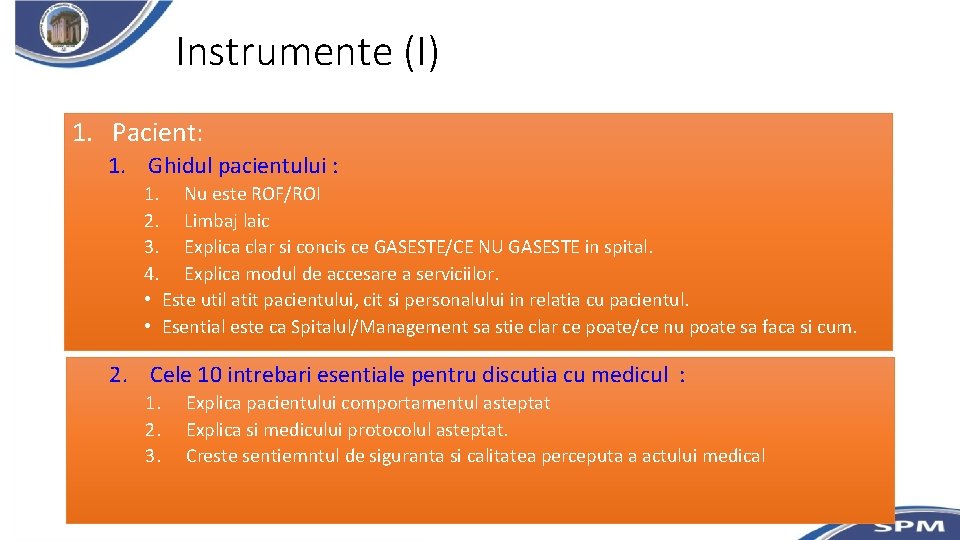 Instrumente (I)

1. Pacient:

1. Ghidul pacientului :

1. Nu este ROF/ROI
2. Limbaj laic
3. Explica clar si concis ce GASESTE/CE NU GASESTE in spital.
4. Explica modul de accesare a serviciilor.
• Este util atit pacientului, cit si personalului in relatia cu pacientul.
• Esential este ca Spitalul/Management sa stie clar ce poate/ce nu poate sa faca si cum.

2. Cele 10 intrebari esentiale pentru discutia cu medicul :

1. Explica pacientului comportamentul asteptat
2. Explica si medicului protocolul asteptat.
3. Creste sentiemntul de siguranta si calitatea perceputa a actului medical

SPM